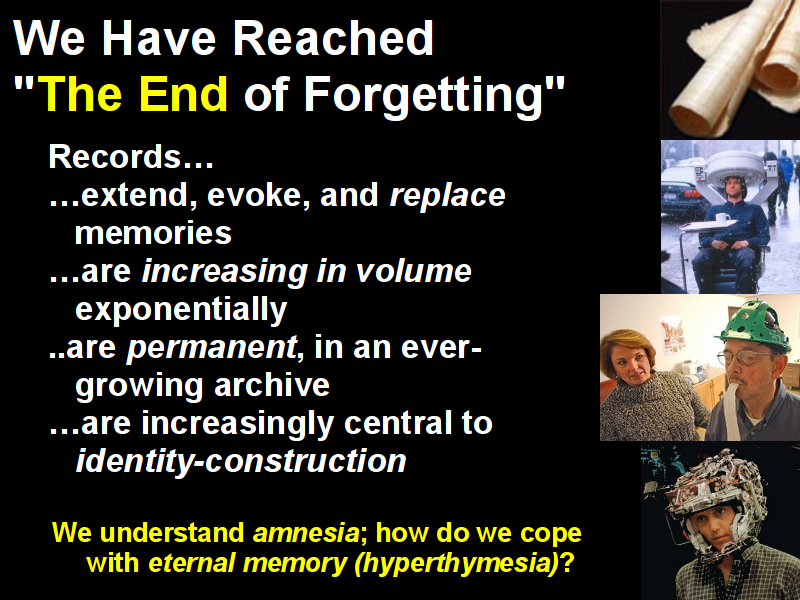 We Have Reached "The End of Forgetting"

Records…
…extend, evoke, and replace memories
…are increasing in volume exponentially
..are permanent, in an ever-growing archive
…are increasingly central to identity-construction

We understand amnesia; how do we cope with eternal memory (hyperthymesia)?